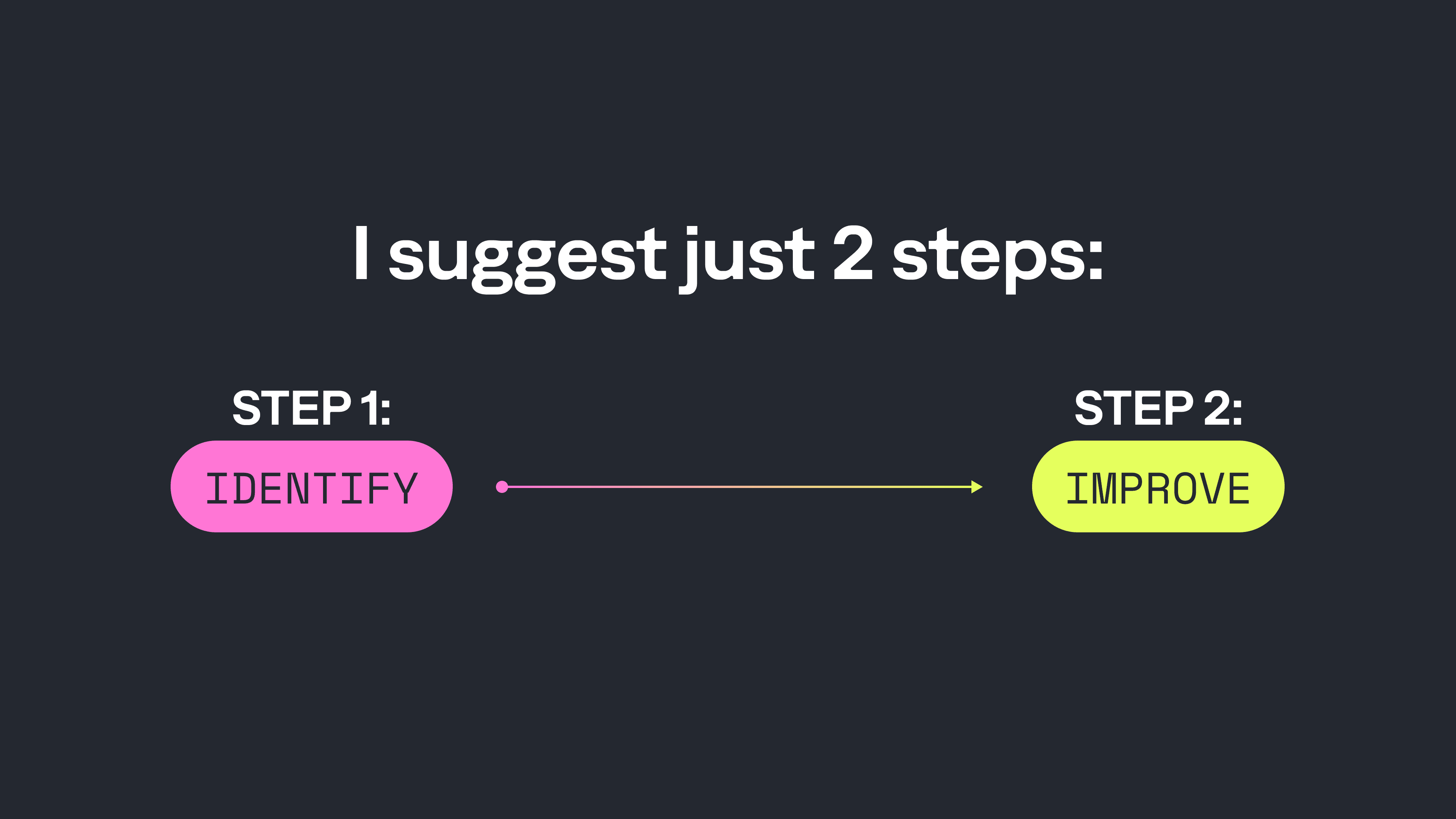 I suggest just 2 steps:

STEP 1:
IDENTIFY

STEP 2:
IMPROVE